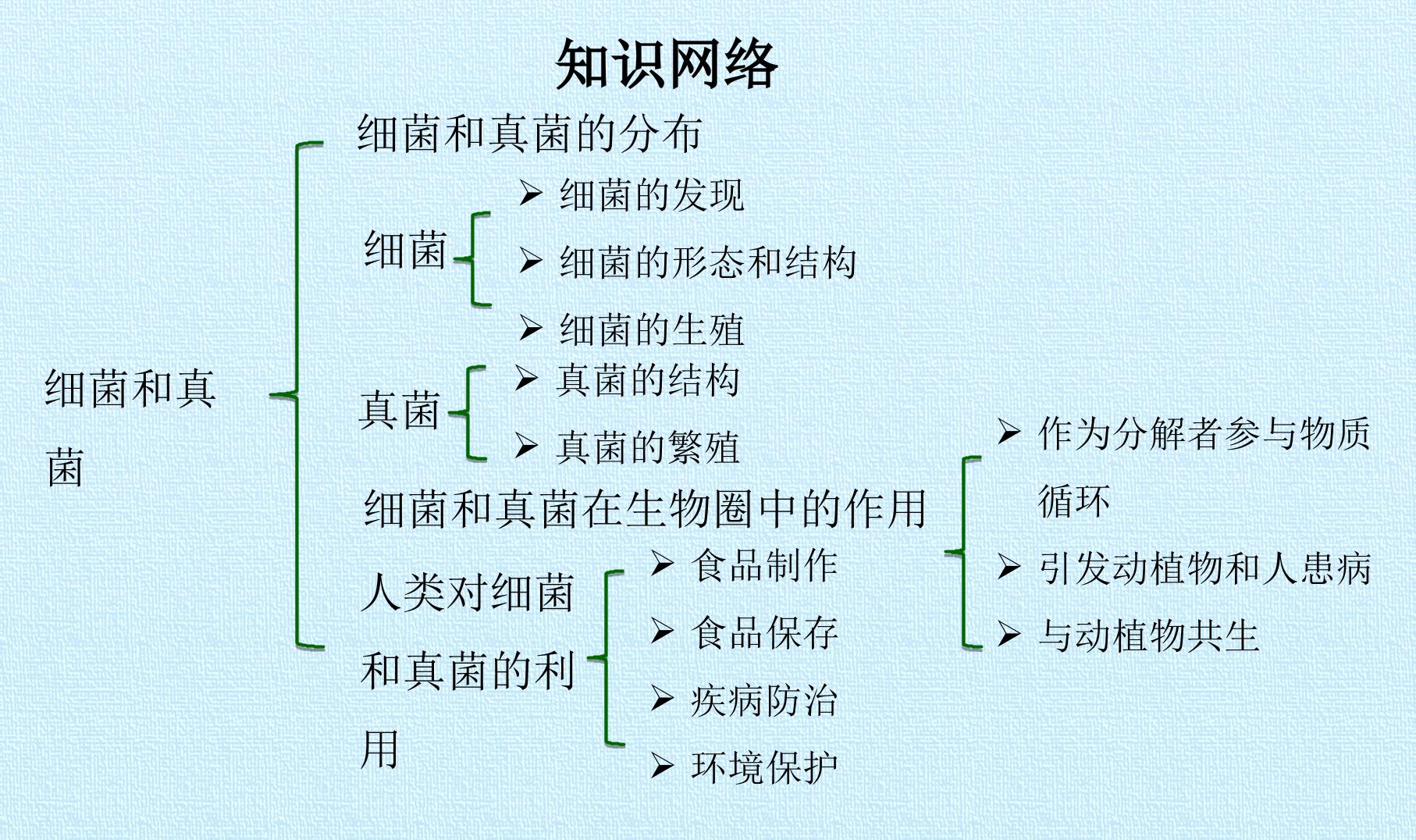 知识网络

细菌和真菌

细菌和真菌的分布

细菌

➢ 细菌的发现

➢ 细菌的形态和结构

➢ 细菌的生殖

真菌

➢ 真菌的结构

➢ 真菌的繁殖

细菌和真菌在生物圈中的作用

➢ 作为分解者参与物质循环

➢ 引发动植物和人患病

➢ 与动植物共生

人类对细菌和真菌的利用

➢ 食品制作

➢ 食品保存

➢ 疾病防治

➢ 环境保护